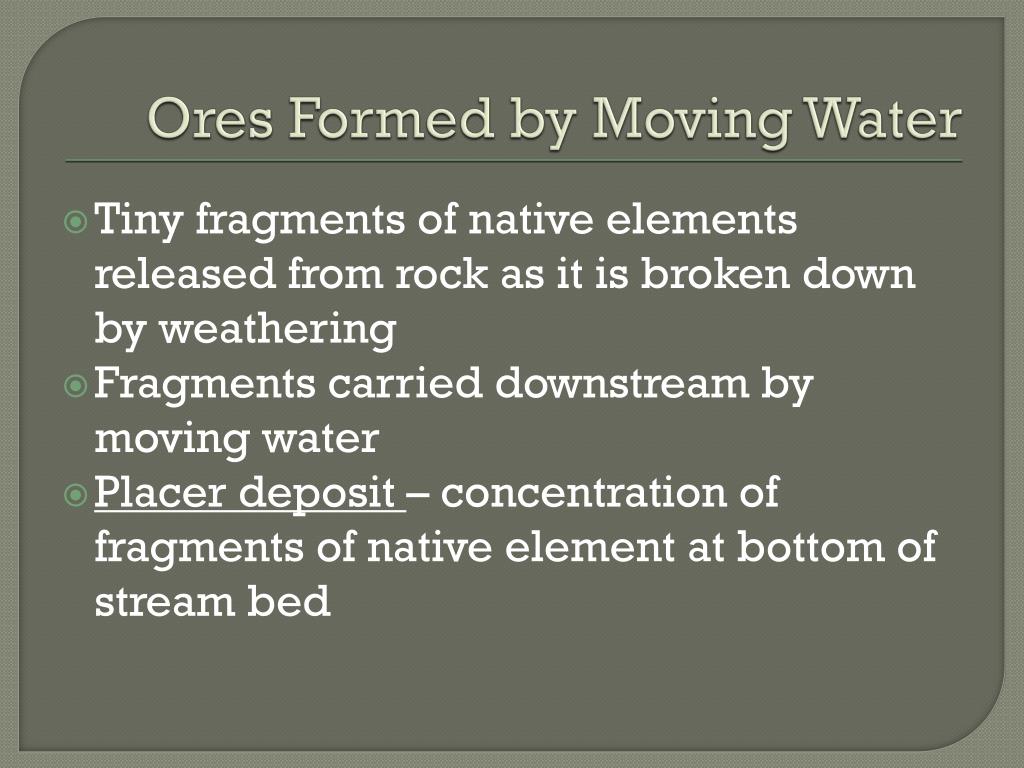 Ores Formed by Moving Water

Tiny fragments of native elements released from rock as it is broken down by weathering

Fragments carried downstream by moving water

Placer deposit – concentration of fragments of native element at bottom of stream bed